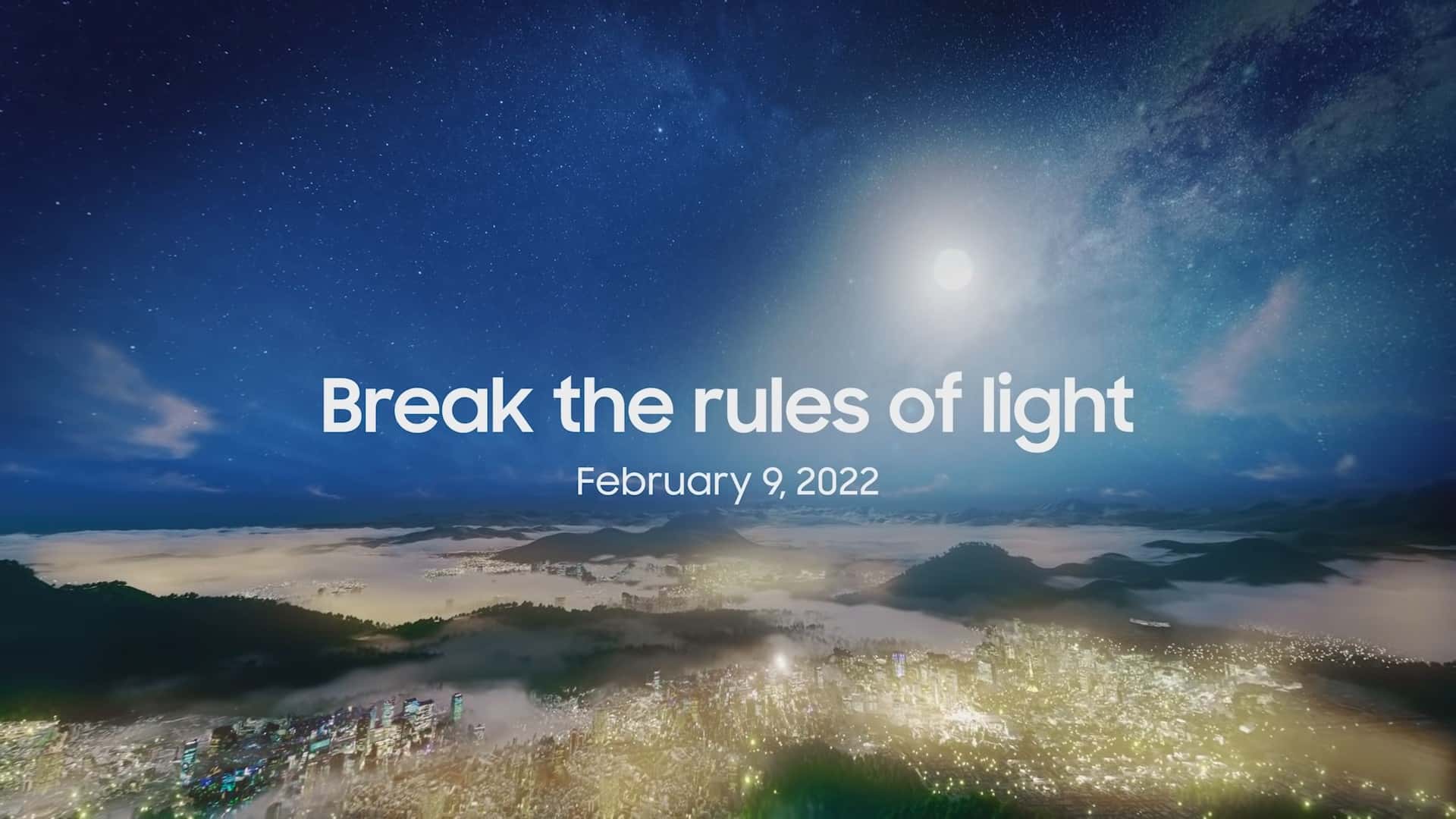 Break the rules of light

February 9, 2022